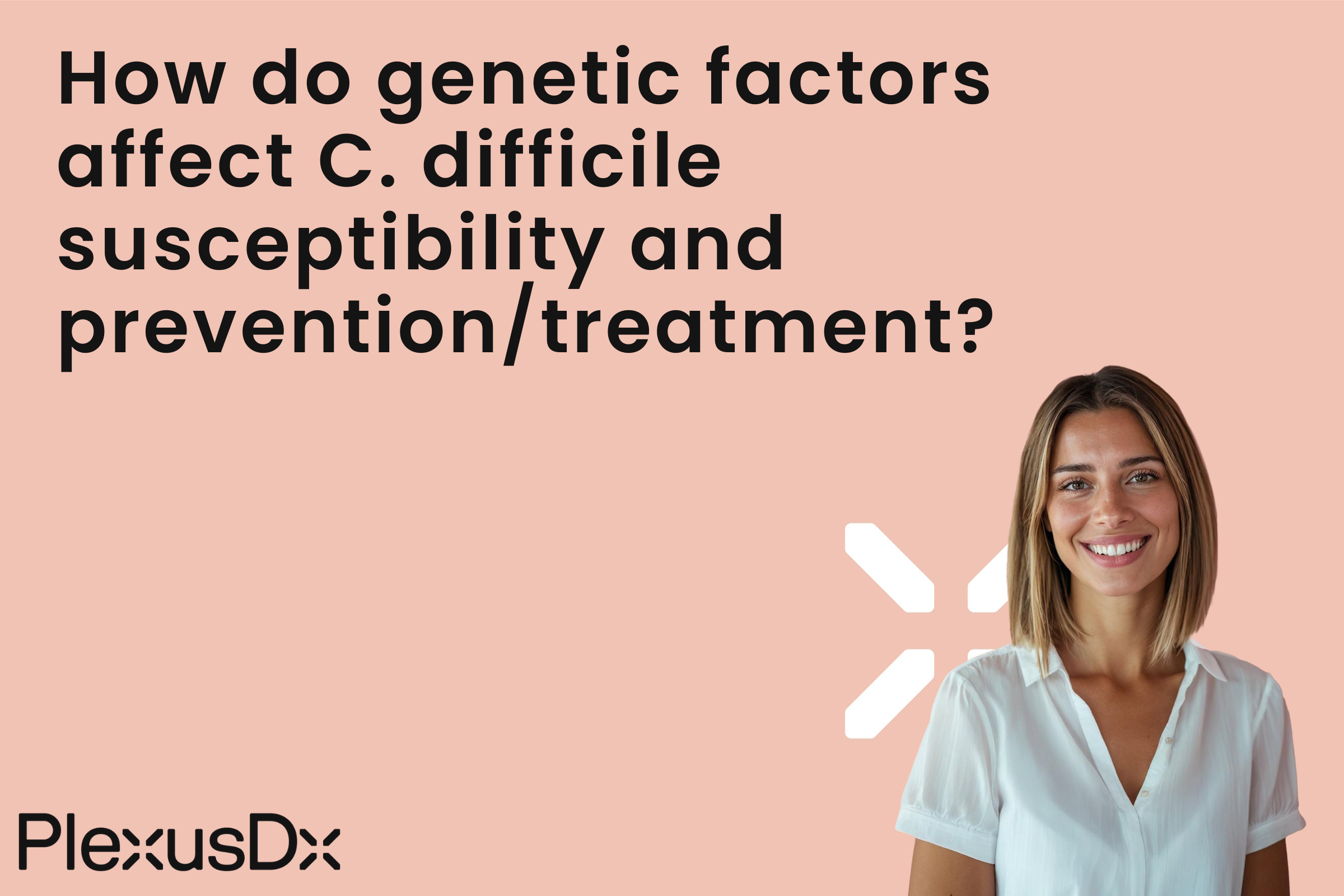 How do genetic factors affect C. difficile susceptibility and prevention/treatment?

PlexusDx